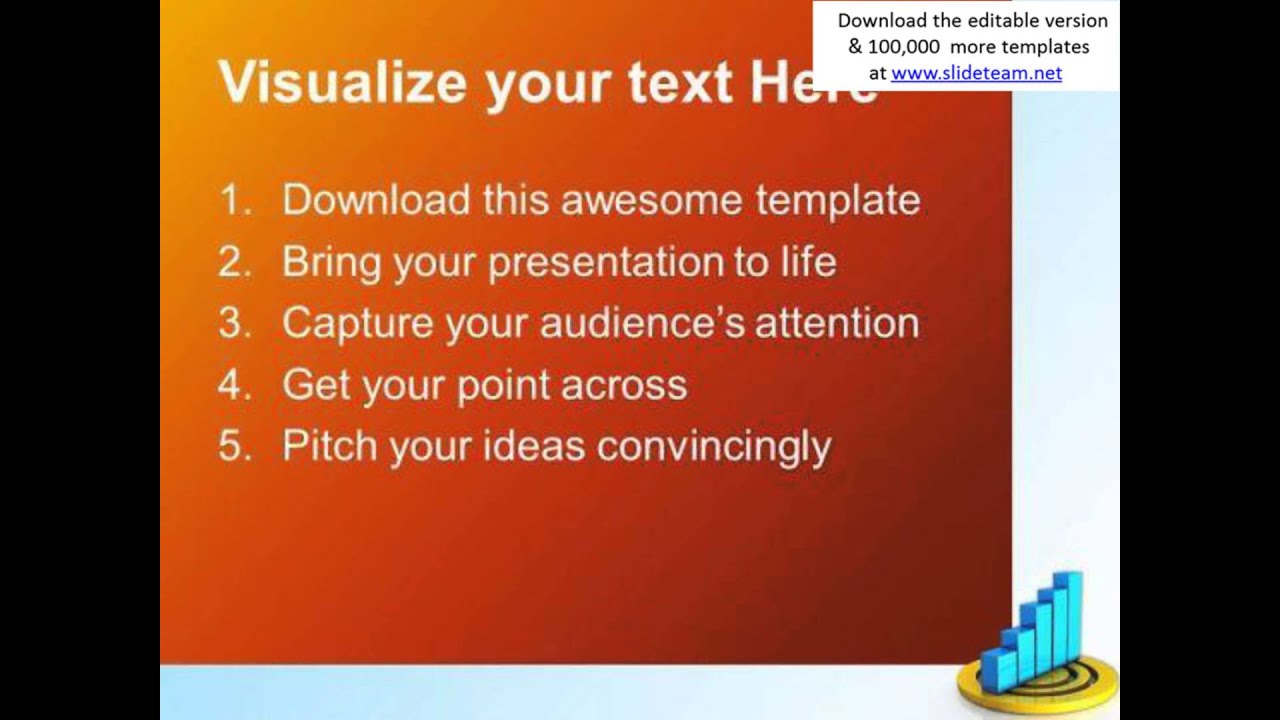 Download the editable version & 100,000 more templates at www.slideteam.net

Visualize your text Here

1. Download this awesome template
2. Bring your presentation to life
3. Capture your audience's attention
4. Get your point across
5. Pitch your ideas convincingly